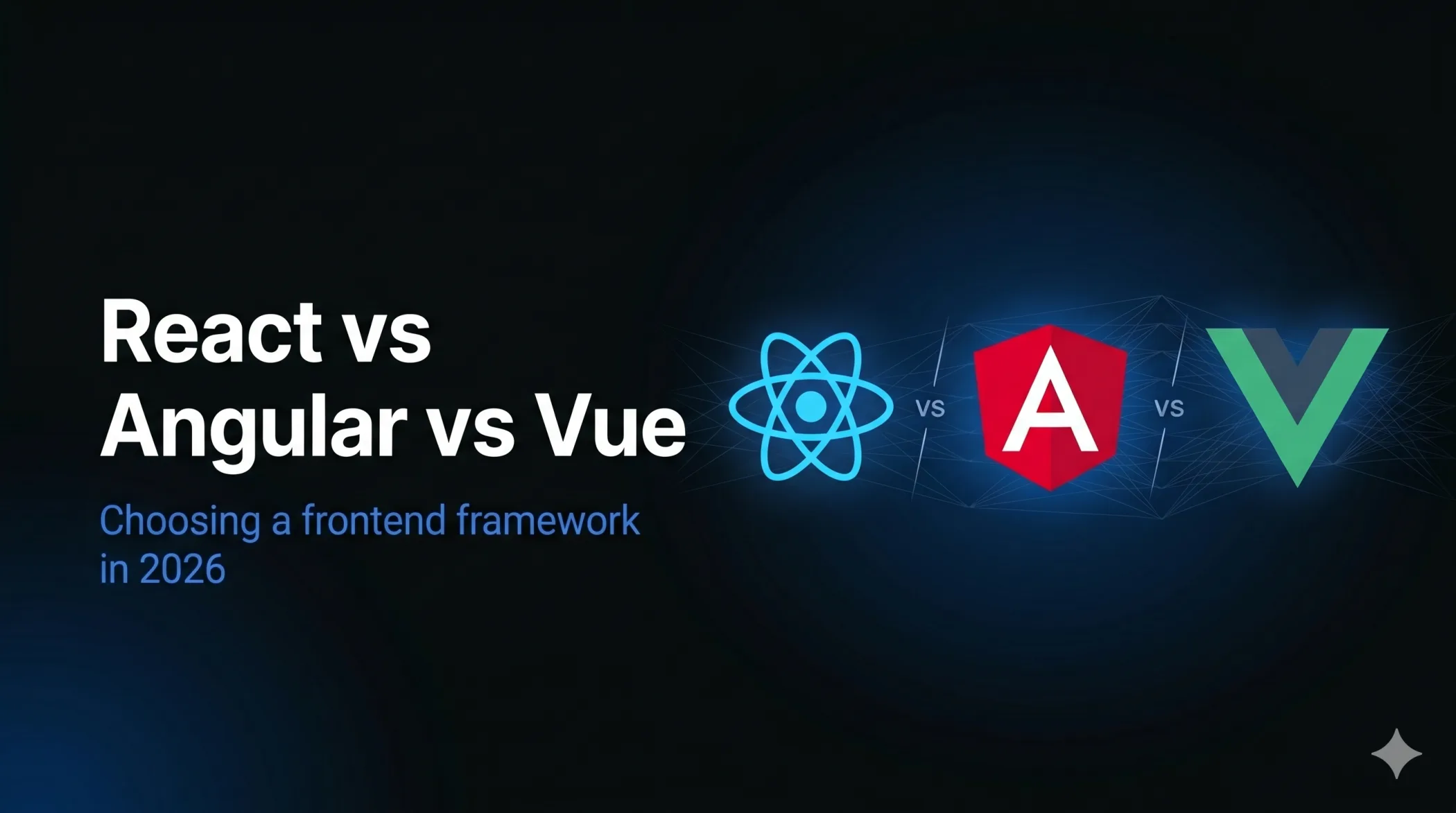 React vs Angular vs Vue

Choosing a frontend framework in 2026

vs A vs